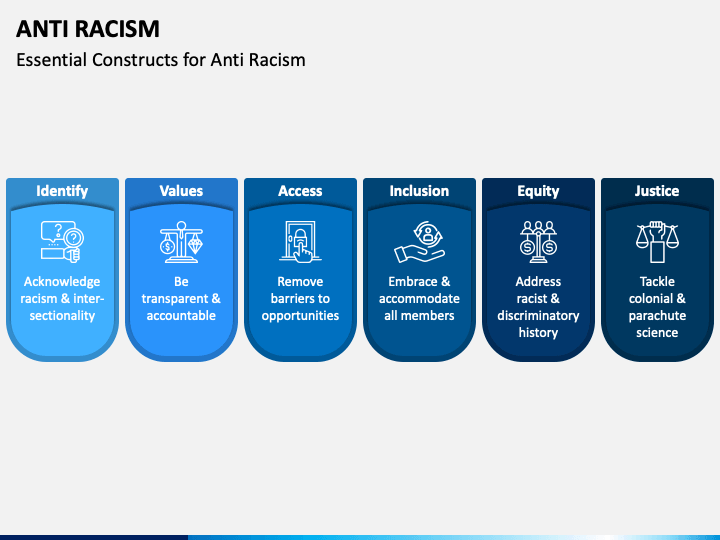 ANTI RACISM
Essential Constructs for Anti Racism

Identify
Acknowledge racism & intersectionality

Values
Be transparent & accountable

Access
Remove barriers to opportunities

Inclusion
Embrace & accommodate all members

Equity
Address racist & discriminatory history

Justice
Tackle colonial & parachute science